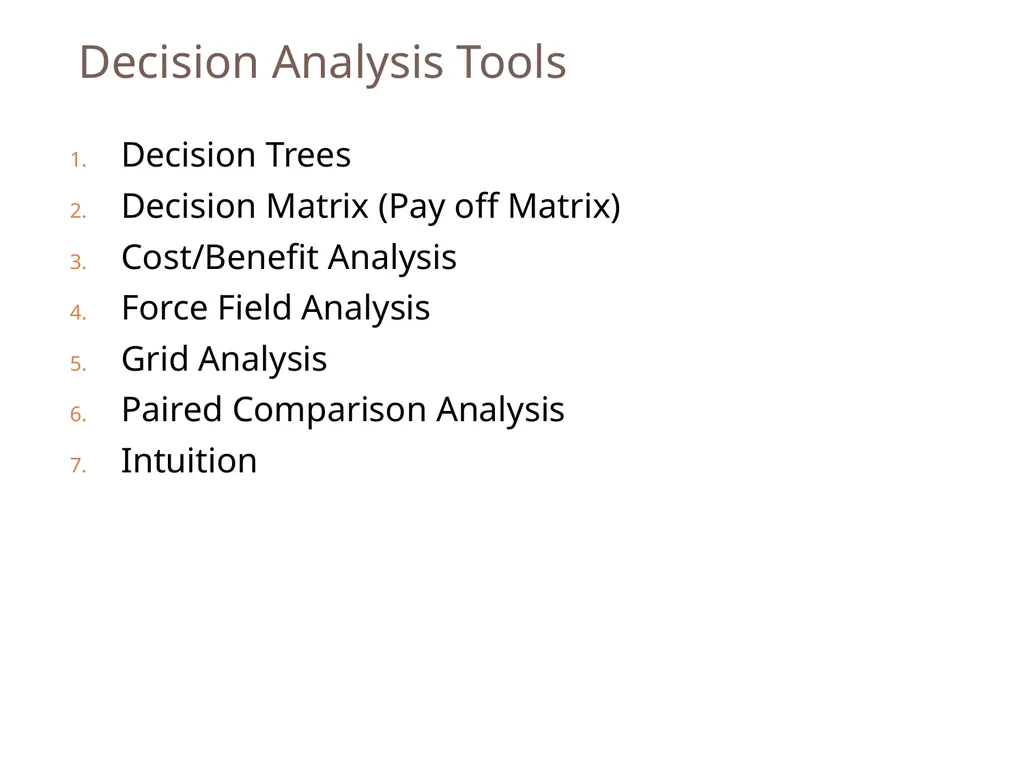 Decision Analysis Tools

1. Decision Trees
2. Decision Matrix (Pay off Matrix)
3. Cost/Benefit Analysis
4. Force Field Analysis
5. Grid Analysis
6. Paired Comparison Analysis
7. Intuition